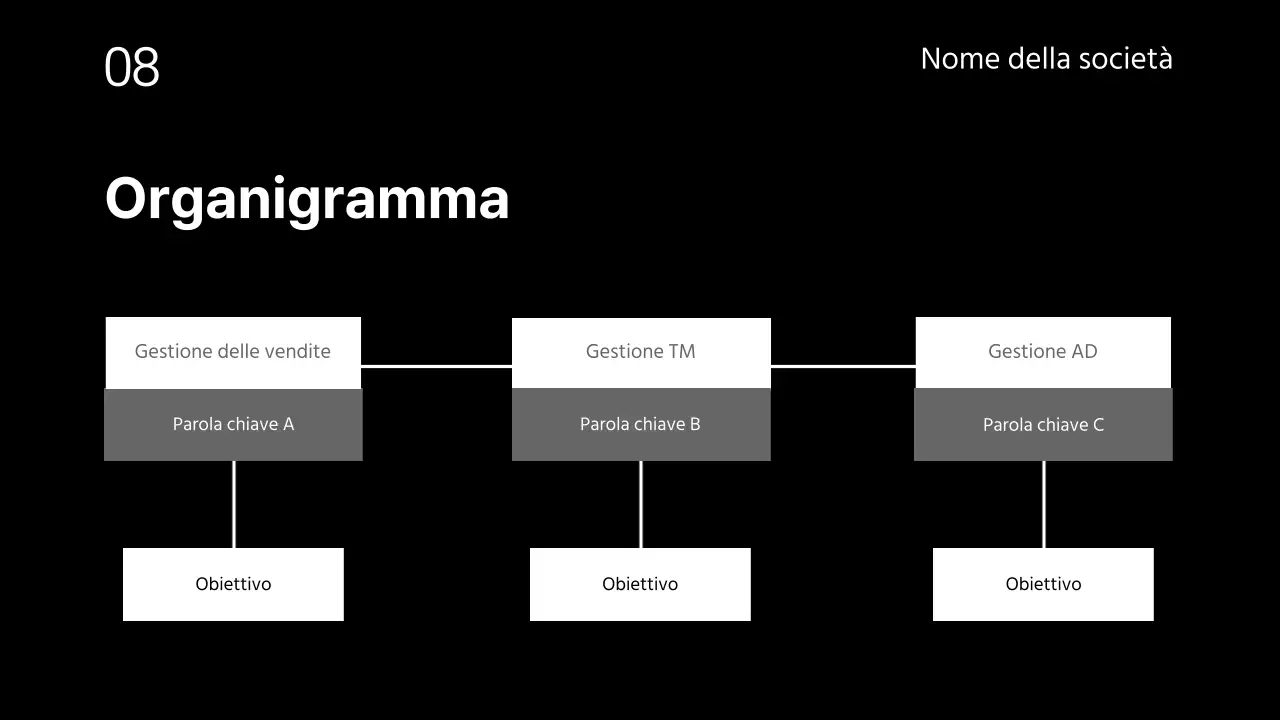 08

Nome della società

Organigramma

Gestione delle vendite

Parola chiave A

Obiettivo

Gestione TM

Parola chiave B

Obiettivo

Gestione AD

Parola chiave C

Obiettivo